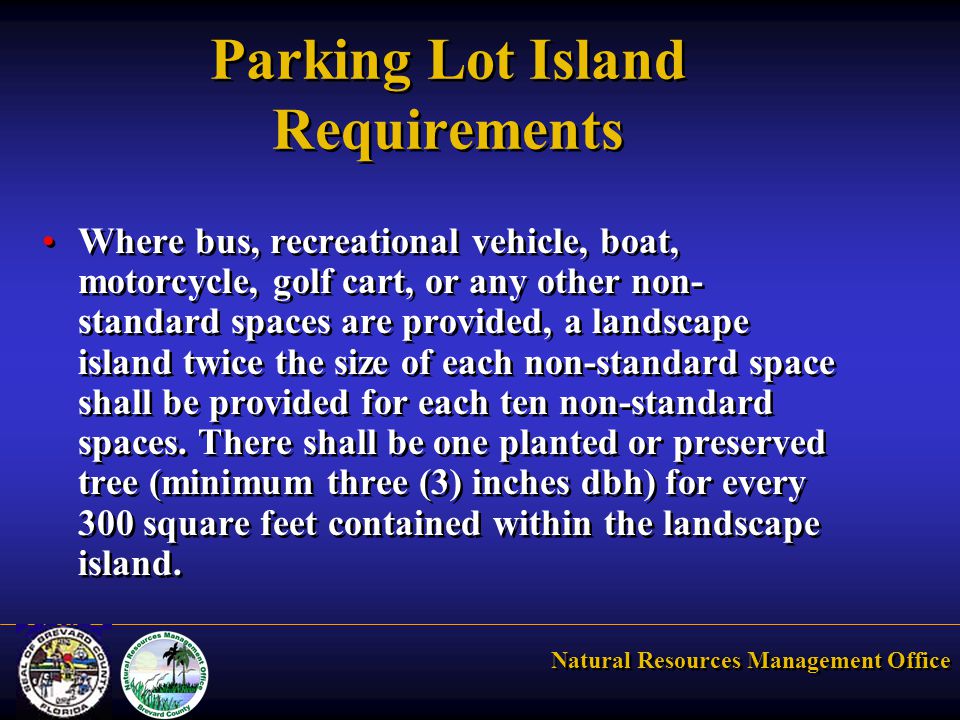 Parking Lot Island Requirements

• Where bus, recreational vehicle, boat, motorcycle, golf cart, or any other non-standard spaces are provided, a landscape island twice the size of each non-standard space shall be provided for each ten non-standard spaces. There shall be one planted or preserved tree (minimum three (3) inches dbh) for every 300 square feet contained within the landscape island.

SEAL OF BREVARD COUNTY FLORIDA

Natural Resources Management Office Brevard County

Natural Resources Management Office